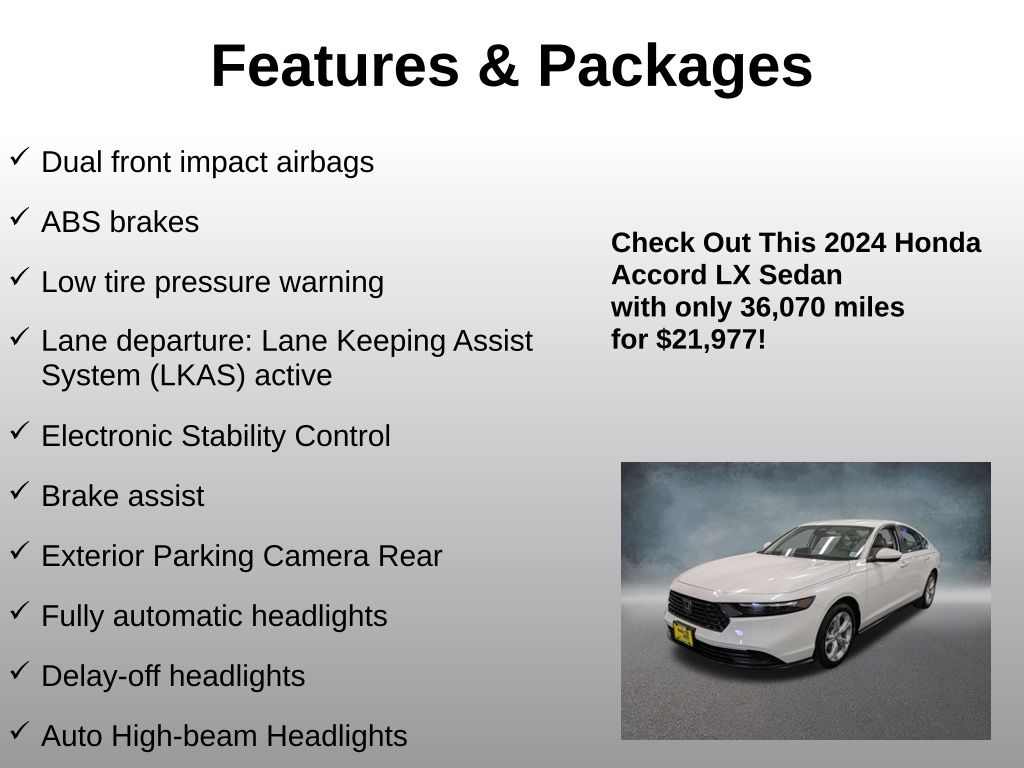 Features & Packages

✓ Dual front impact airbags

✓ ABS brakes

✓ Low tire pressure warning

✓ Lane departure: Lane Keeping Assist System (LKAS) active

✓ Electronic Stability Control

✓ Brake assist

✓ Exterior Parking Camera Rear

✓ Fully automatic headlights

✓ Delay-off headlights

✓ Auto High-beam Headlights

Check Out This 2024 Honda Accord LX Sedan
with only 36,070 miles
for $21,977!